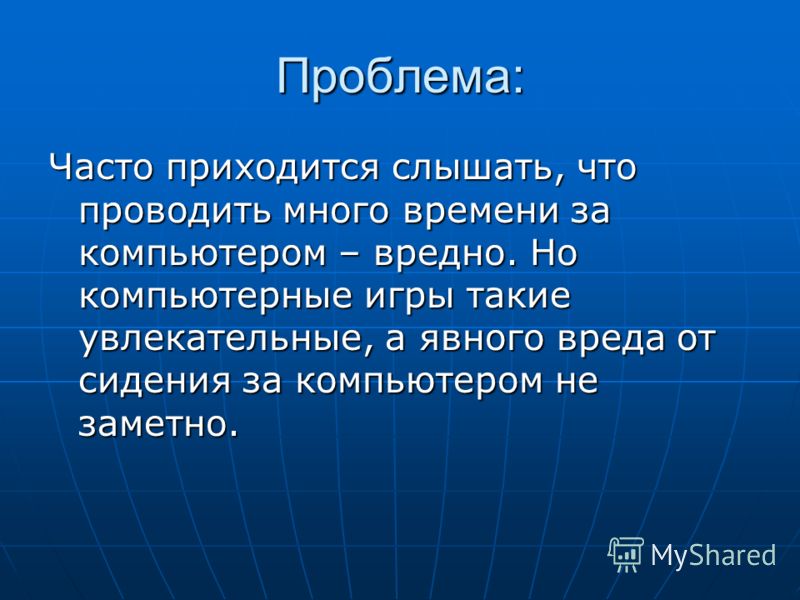 Проблема:

Часто приходится слышать, что проводить много времени за компьютером – вредно. Но компьютерные игры такие увлекательные, а явного вреда от сидения за компьютером не заметно.

MyShared